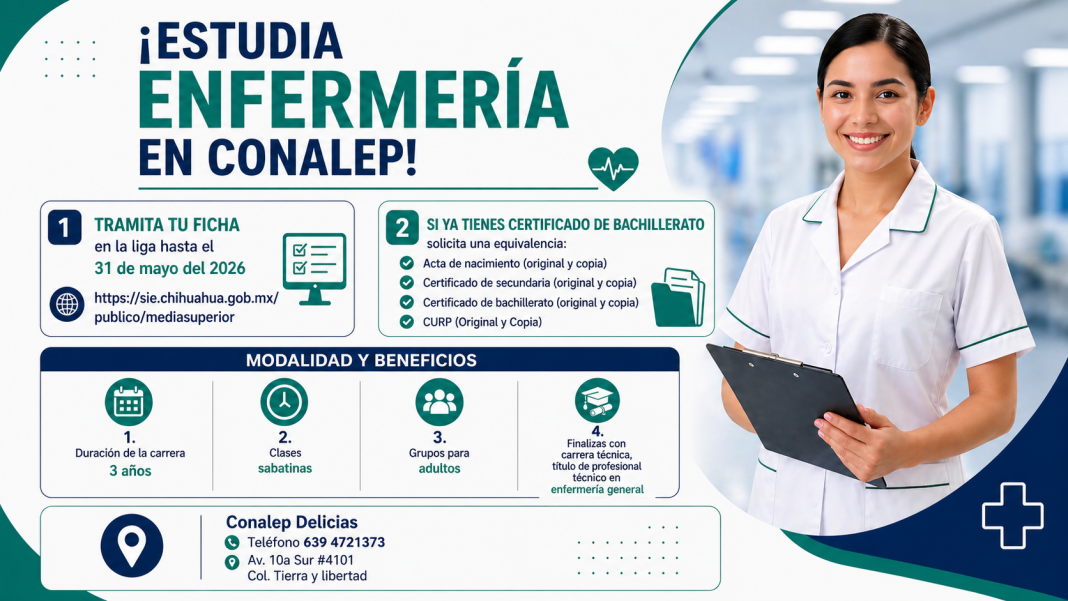 ¡ESTUDIA ENFERMERÍA EN CONALEP!

1 TRAMITA TU FICHA en la liga hasta el 31 de mayo del 2026

https://sie.chihuahua.gob.mx/publico/mediasuperior

2 SI YA TIENES CERTIFICADO DE BACHILLERATO solicita una equivalencia:

Acta de nacimiento (original y copia)
Certificado de secundaria (original y copia)
Certificado de bachillerato (original y copia)
CURP (Original y Copia)

MODALIDAD Y BENEFICIOS

1. Duración de la carrera 3 años

2. Clases sabatinas

3. Grupos para adultos

4. Finalizas con carrera técnica, título de profesional técnico en enfermería general

Conalep Delicias
Teléfono 639 4721373
Av. 10a Sur #4101
Col. Tierra y libertad